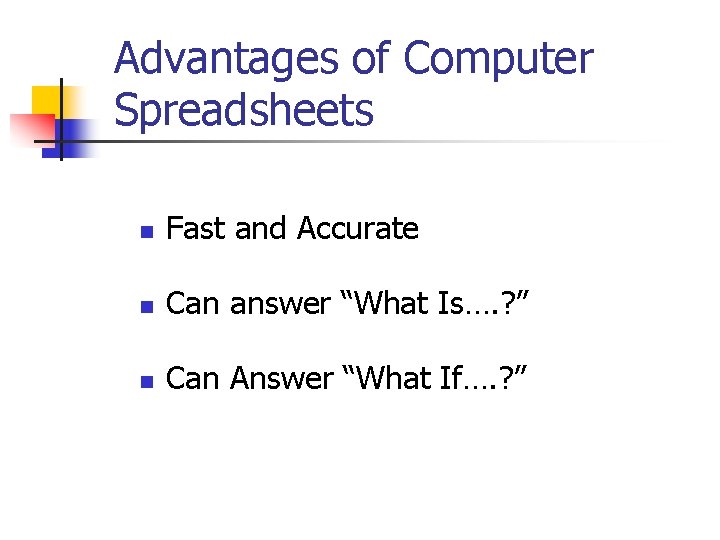 Advantages of Computer Spreadsheets

- Fast and Accurate
- Can answer “What Is….?”
- Can Answer “What If….?”